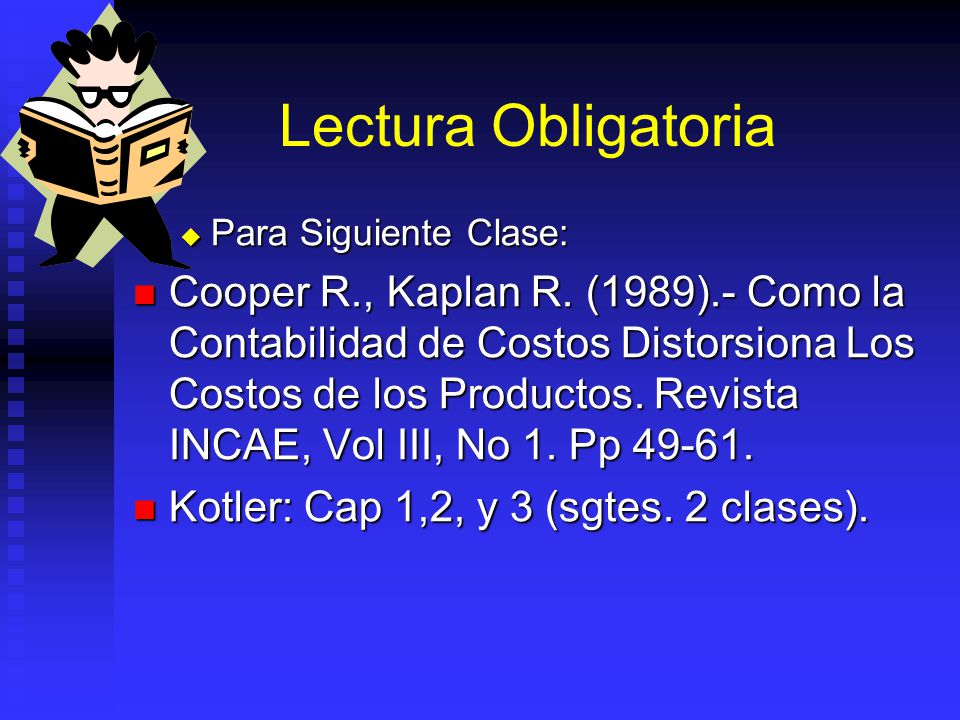 Lectura Obligatoria

Para Siguiente Clase:

Cooper R., Kaplan R. (1989).- Como la Contabilidad de Costos Distorsiona Los Costos de los Productos. Revista INCAE, Vol III, No 1. Pp 49-61.

Kotler: Cap 1,2, y 3 (sgtes. 2 clases).